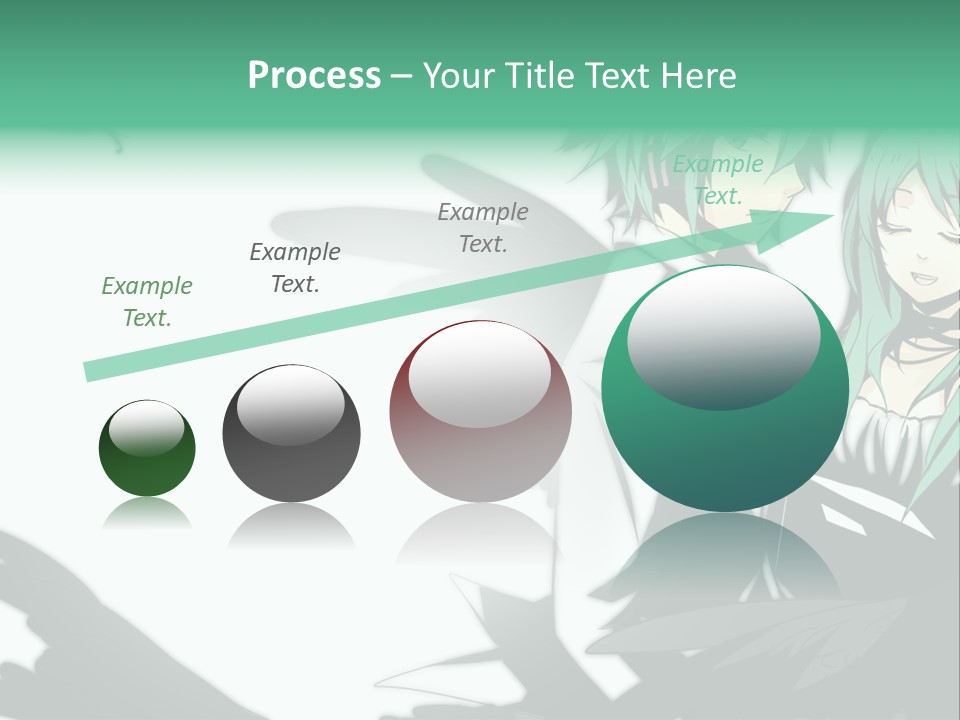 Process – Your Title Text Here

Example Text.

Example Text.

Example Text.

Example Text.